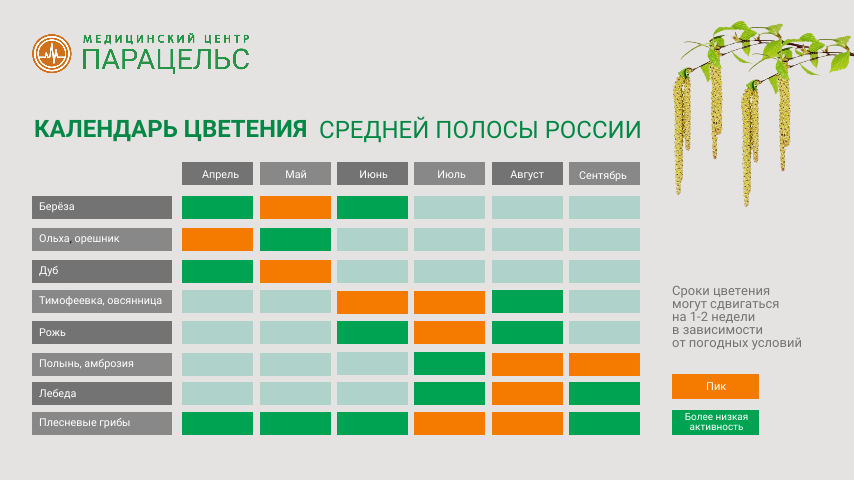 МЕДИЦИНСКИЙ ЦЕНТР
ПАРАЦЕЛЬС

КАЛЕНДАРЬ ЦВЕТЕНИЯ СРЕДНЕЙ ПОЛОСЫ РОССИИ

| | Апрель | Май | Июнь | Июль | Август | Сентябрь |
|---|---|---|---|---|---|---|
| Берёза | | | | | | |
| Ольха, орешник | | | | | | |
| Дуб | | | | | | |
| Тимофеевка, овсянница | | | | | | |
| Рожь | | | | | | |
| Полынь, амброзия | | | | | | |
| Лебеда | | | | | | |
| Плесневые грибы | | | | | | |

Сроки цветения могут сдвигаться на 1-2 недели в зависимости от погодных условий

Пик

Более низкая активность